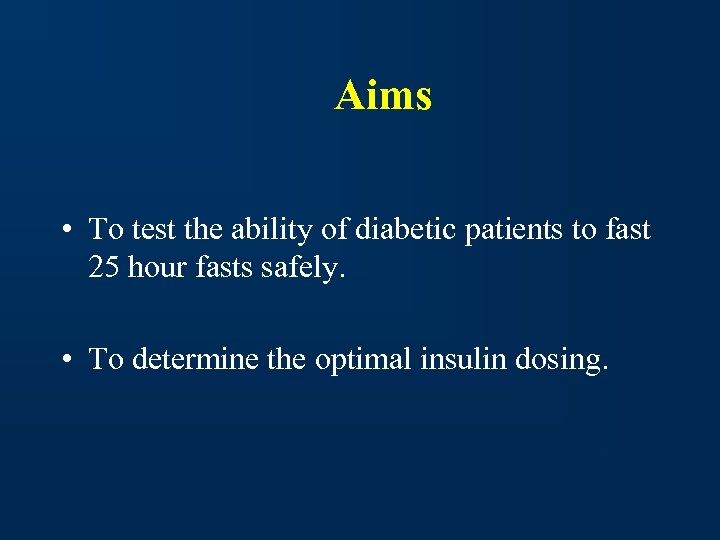 Aims

• To test the ability of diabetic patients to fast 25 hour fasts safely.

• To determine the optimal insulin dosing.